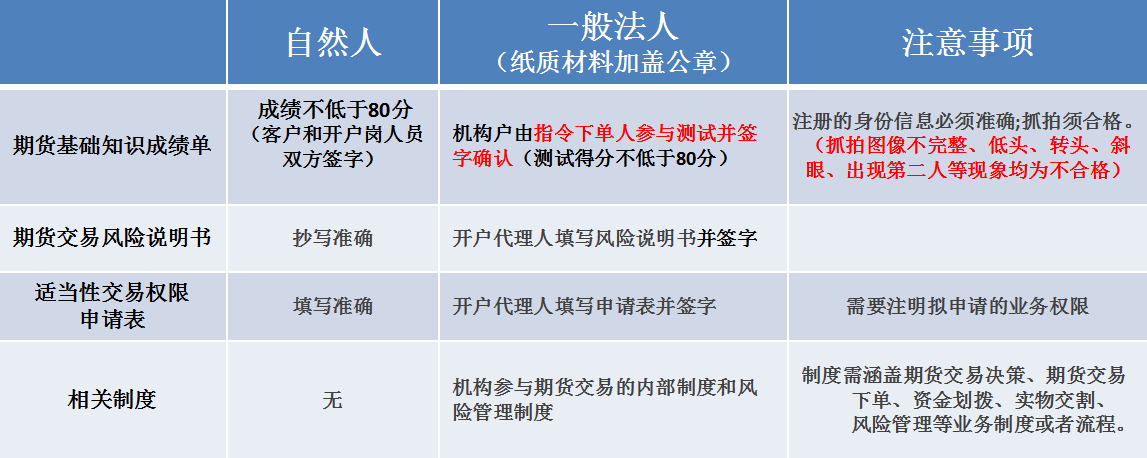 |  | 自然人 | 一般法人（纸质材料加盖公章） | 注意事项 |
|---|---|---|---|
| 期货基础知识成绩单 | 成绩不低于80分（客户和开户岗人员双方签字） | 机构户由指令下单人参与测试并签字确认（测试得分不低于80分） | 注册的身份信息必须准确;抓拍须合格。（抓拍图像不完整、低头、转头、斜眼、出现第二人等现象均为不合格） |
| 期货交易风险说明书 | 抄写准确 | 开户代理人填写风险说明书并签字 |  |
| 适当性交易权限申请表 | 填写准确 | 开户代理人填写申请表并签字 | 需要注明拟申请的业务权限 |
| 相关制度 | 无 | 机构参与期货交易的内部制度和风险管理制度 | 制度需涵盖期货交易决策、期货交易下单、资金划拨、实物交割、风险管理等业务制度或者流程。 |